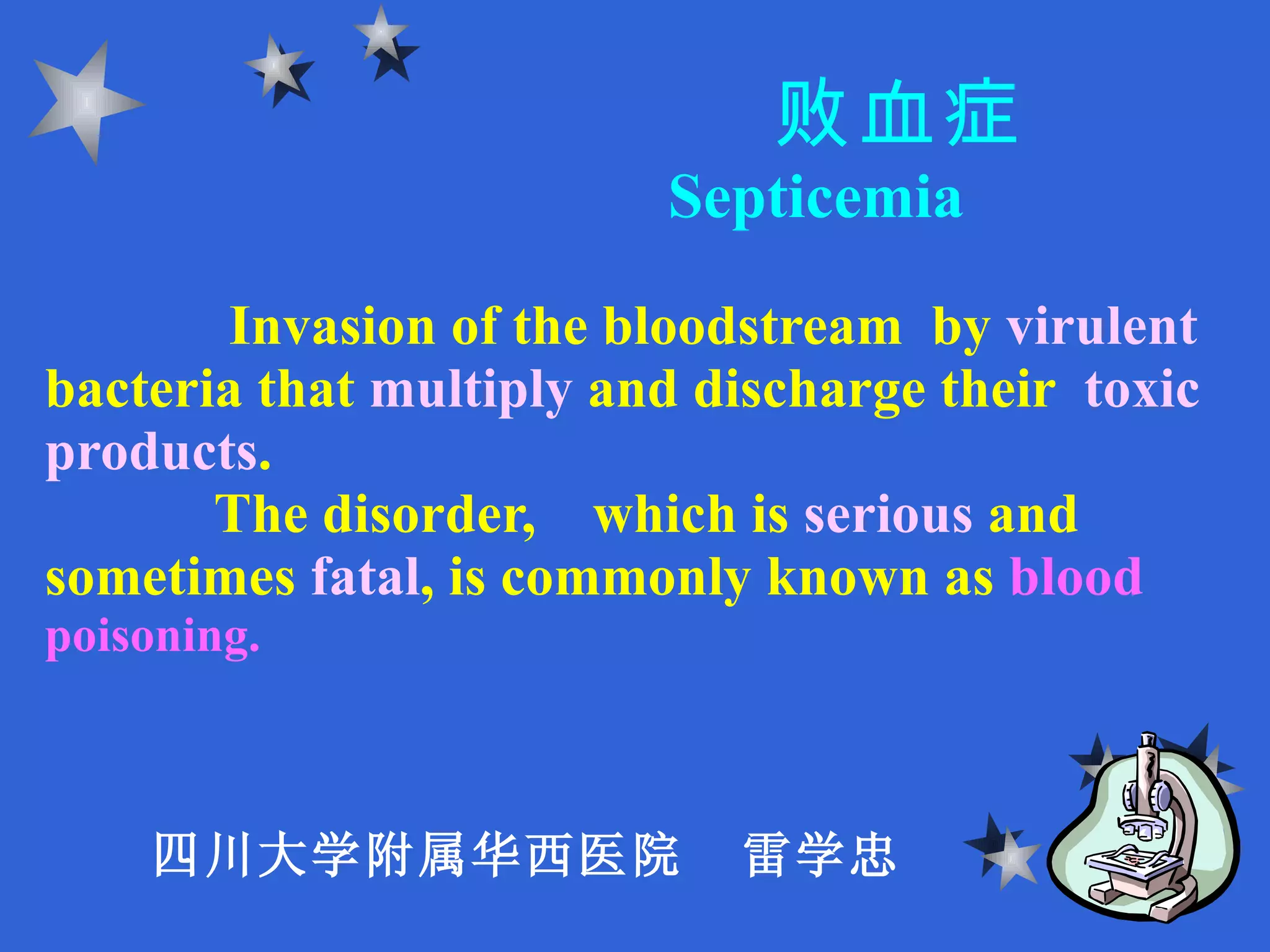 败血症
Septicemia

Invasion of the bloodstream by virulent bacteria that multiply and discharge their toxic products.

The disorder, which is serious and sometimes fatal, is commonly known as blood poisoning.

四川大学附属华西医院 雷学忠